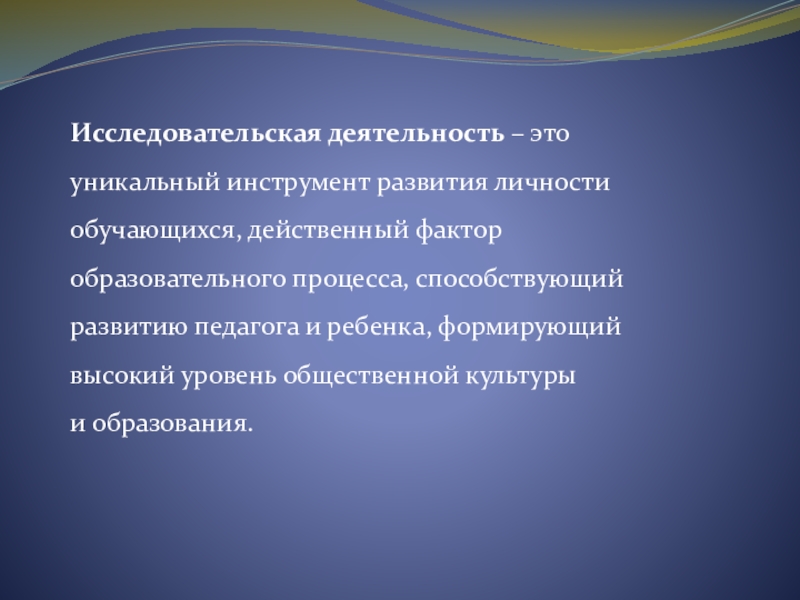 Исследовательская деятельность – это уникальный инструмент развития личности обучающихся, действенный фактор образовательного процесса, способствующий развитию педагога и ребенка, формирующий высокий уровень общественной культуры и образования.